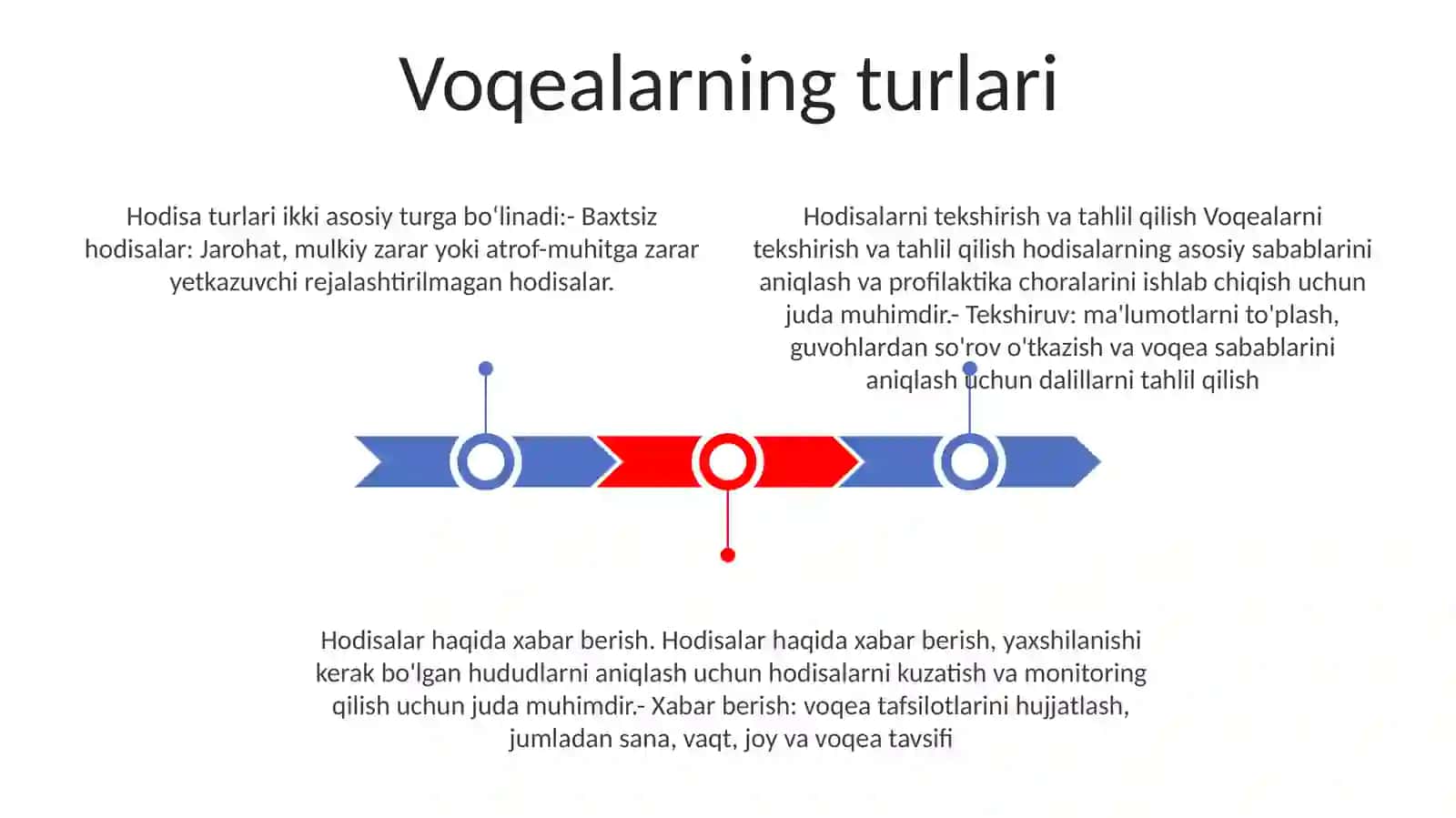 Voqealarning turlari

Hodisa turlari ikki asosiy turga boʻlinadi:- Baxtsiz hodisalar: Jarohat, mulkiy zarar yoki atrof-muhitga zarar yetkazuvchi rejalashtirilmagan hodisalar.

Hodisalarni tekshirish va tahlil qilish Voqealarni tekshirish va tahlil qilish hodisalarning asosiy sabablarini aniqlash va profilaktika choralarini ishlab chiqish uchun juda muhimdir.- Tekshiruv: ma'lumotlarni to'plash, guvohlardan so'rov o'tkazish va voqea sabablarini aniqlash uchun dalillarni tahlil qilish

Hodisalar haqida xabar berish. Hodisalar haqida xabar berish, yaxshilanishi kerak bo'lgan hududlarni aniqlash uchun hodisalarni kuzatish va monitoring qilish uchun juda muhimdir.- Xabar berish: voqea tafsilotlarini hujjatlash, jumladan sana, vaqt, joy va voqea tavsifi